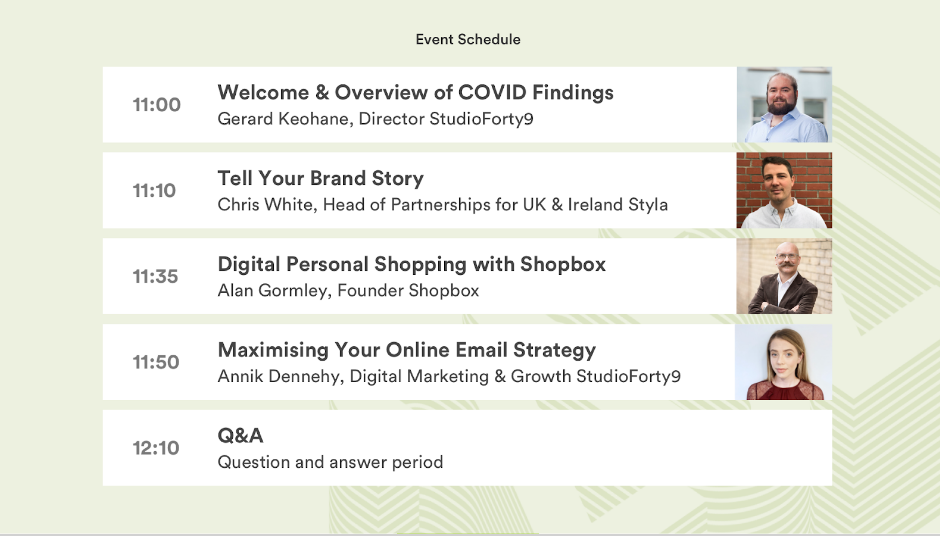 Event Schedule

11:00
Welcome & Overview of COVID Findings
Gerard Keohane, Director StudioForty9

11:10
Tell Your Brand Story
Chris White, Head of Partnerships for UK & Ireland Styla

11:35
Digital Personal Shopping with Shopbox
Alan Gormley, Founder Shopbox

11:50
Maximising Your Online Email Strategy
Annik Dennehy, Digital Marketing & Growth StudioForty9

12:10
Q&A
Question and answer period